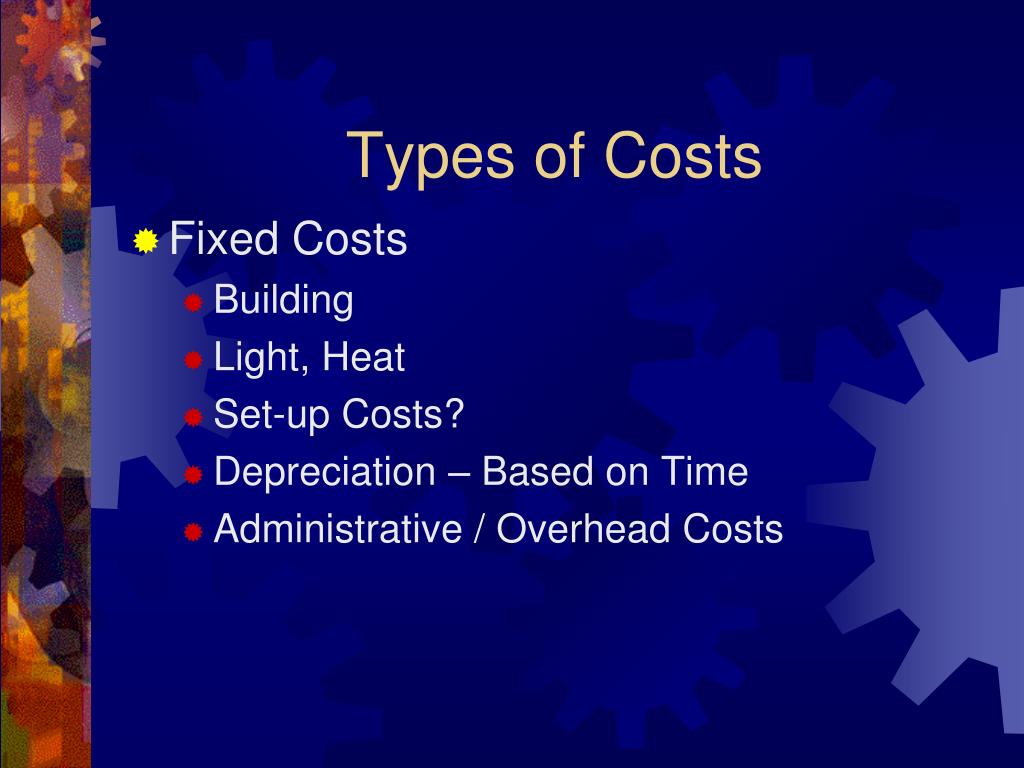 Types of Costs

Fixed Costs

Building

Light, Heat

Set-up Costs?

Depreciation – Based on Time

Administrative / Overhead Costs